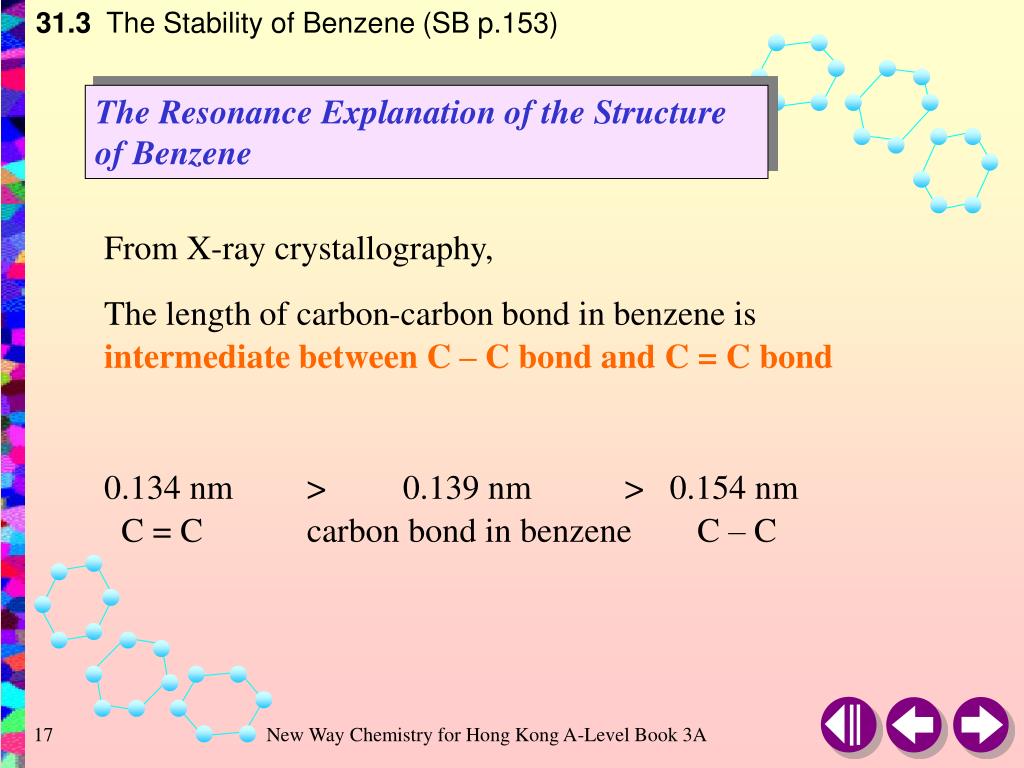 31.3 The Stability of Benzene (SB p.153)

The Resonance Explanation of the Structure of Benzene

From X-ray crystallography,

The length of carbon-carbon bond in benzene is intermediate between C – C bond and C = C bond

0.134 nm > 0.139 nm > 0.154 nm
C = C carbon bond in benzene C – C

17

New Way Chemistry for Hong Kong A-Level Book 3A